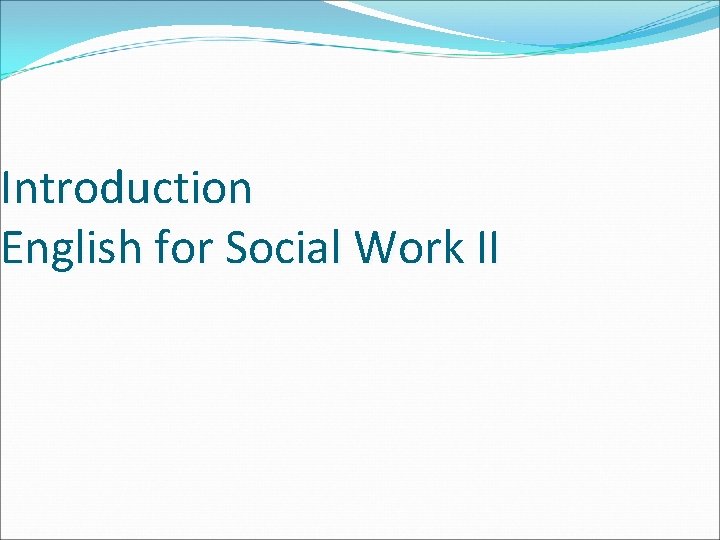 Introduction
English for Social Work II